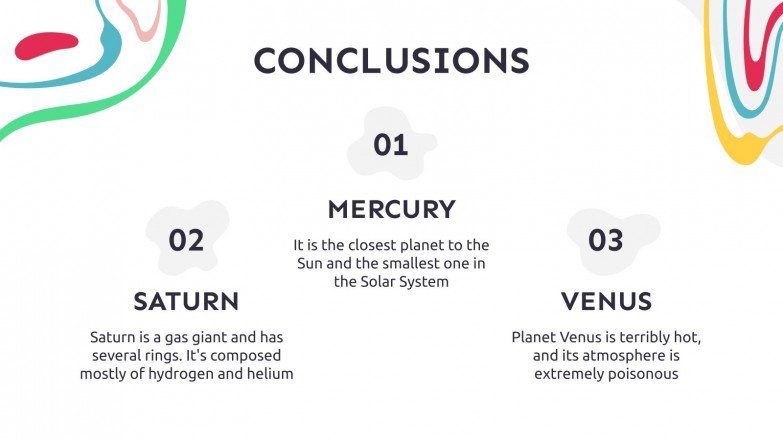 CONCLUSIONS

01

MERCURY

It is the closest planet to the Sun and the smallest one in the Solar System

02

SATURN

Saturn is a gas giant and has several rings. It's composed mostly of hydrogen and helium

03

VENUS

Planet Venus is terribly hot, and its atmosphere is extremely poisonous